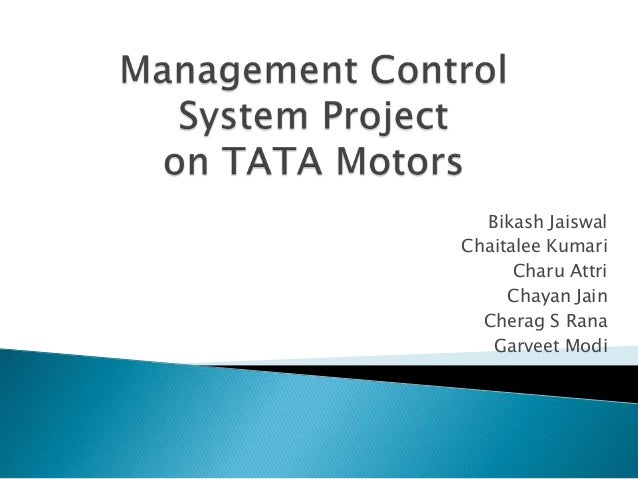 Management Control System Project on TATA Motors

Bikash Jaiswal
Chaitalee Kumari
Charu Attri
Chayan Jain
Cherag S Rana
Garveet Modi